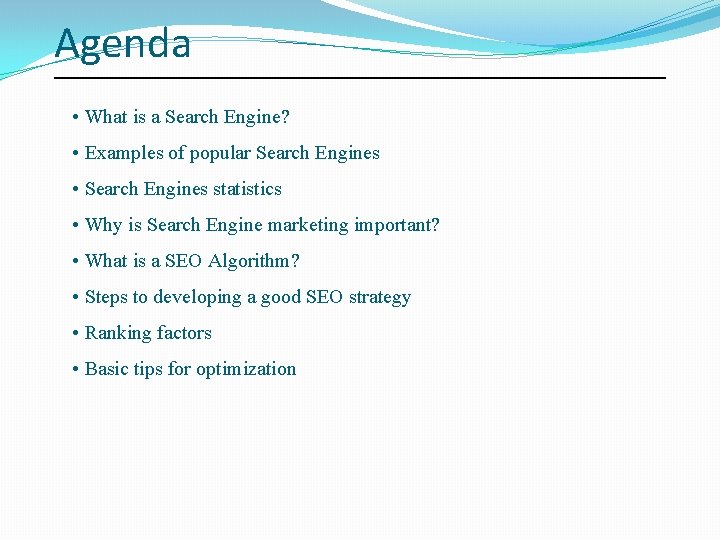 Agenda

• What is a Search Engine?

• Examples of popular Search Engines

• Search Engines statistics

• Why is Search Engine marketing important?

• What is a SEO Algorithm?

• Steps to developing a good SEO strategy

• Ranking factors

• Basic tips for optimization